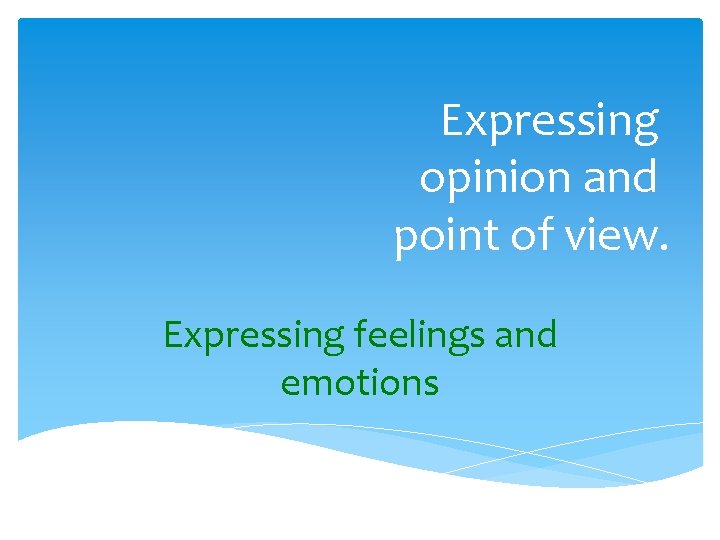 Expressing opinion and point of view.

Expressing feelings and emotions